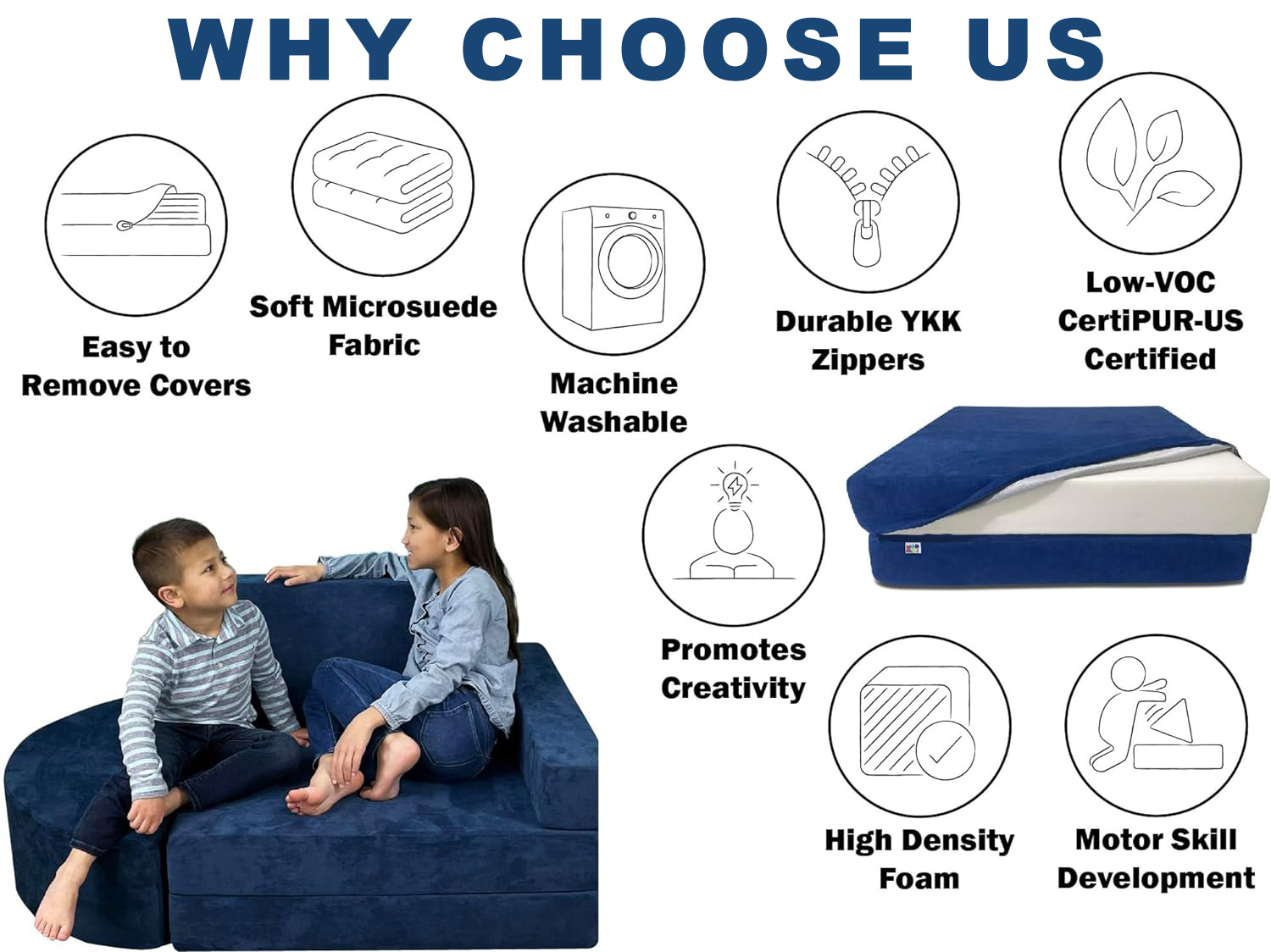 WHY CHOOSE US

Easy to Remove Covers

Soft Microsuede Fabric

Machine Washable

Durable YKK Zippers

Low-VOC CertiPUR-US Certified

Promotes Creativity

High Density Foam

Motor Skill Development